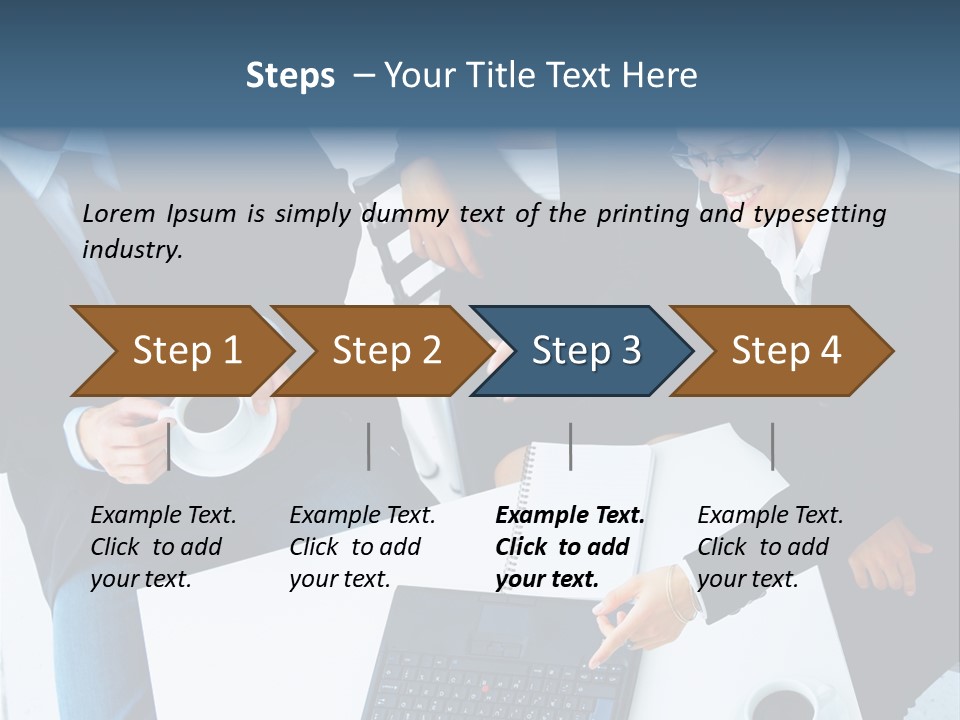 Steps – Your Title Text Here

Lorem Ipsum is simply dummy text of the printing and typesetting industry.

Step 1

Step 2

Step 3

Step 4

Example Text. Click to add your text.

Example Text. Click to add your text.

Example Text. Click to add your text.

Example Text. Click to add your text.